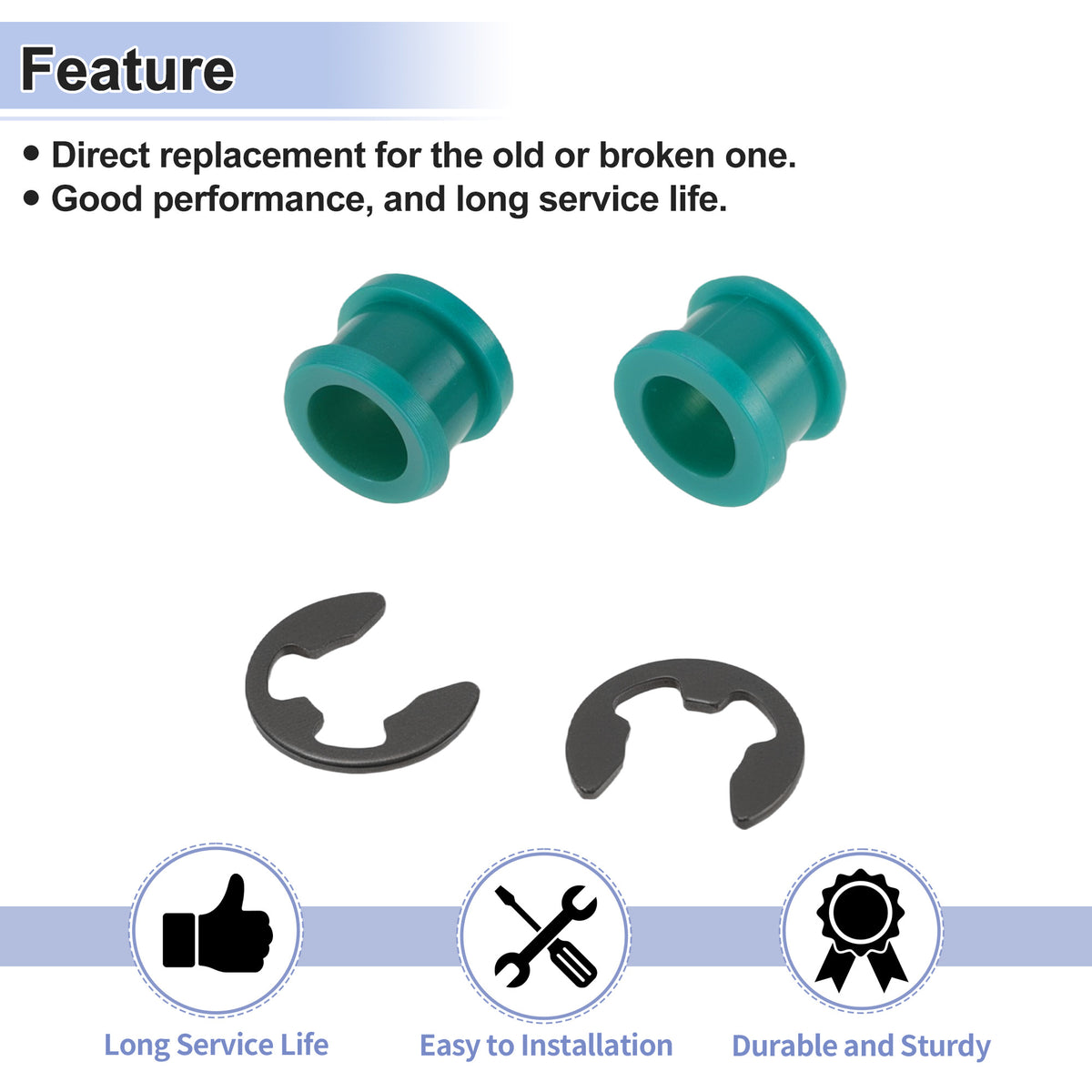 Feature

• Direct replacement for the old or broken one.
• Good performance, and long service life.

Long Service Life

Easy to Installation

Durable and Sturdy